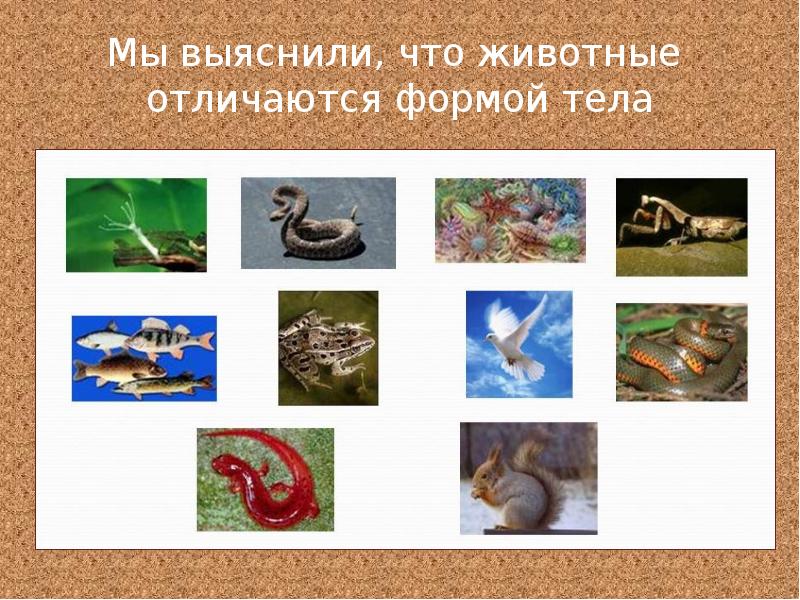 Мы выяснили, что животные отличаются формой тела